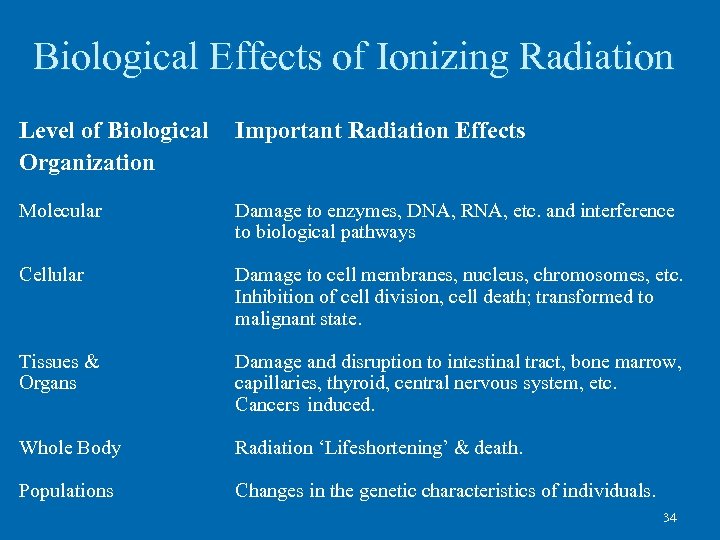 Biological Effects of Ionizing Radiation

| Level of Biological Organization | Important Radiation Effects |
|---|---|
| Molecular | Damage to enzymes, DNA, RNA, etc. and interference to biological pathways |
| Cellular | Damage to cell membranes, nucleus, chromosomes, etc. Inhibition of cell division, cell death; transformed to malignant state. |
| Tissues & Organs | Damage and disruption to intestinal tract, bone marrow, capillaries, thyroid, central nervous system, etc. Cancers induced. |
| Whole Body | Radiation ‘Lifeshortening’ & death. |
| Populations | Changes in the genetic characteristics of individuals. |

34